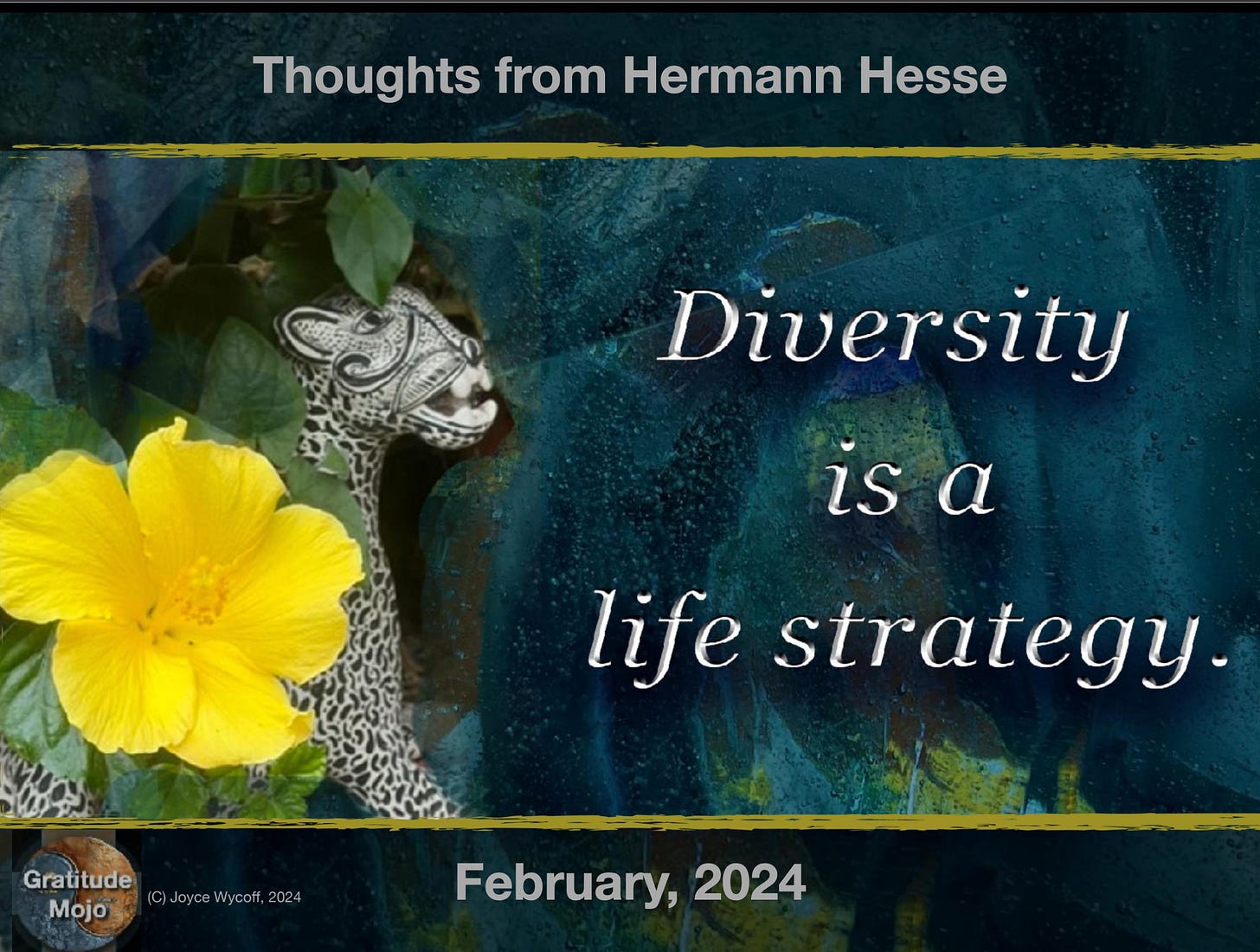 Thoughts from Hermann Hesse

Diversity is a life strategy.

Gratitude Mojo

(C) Joyce Wycoff, 2024

February, 2024